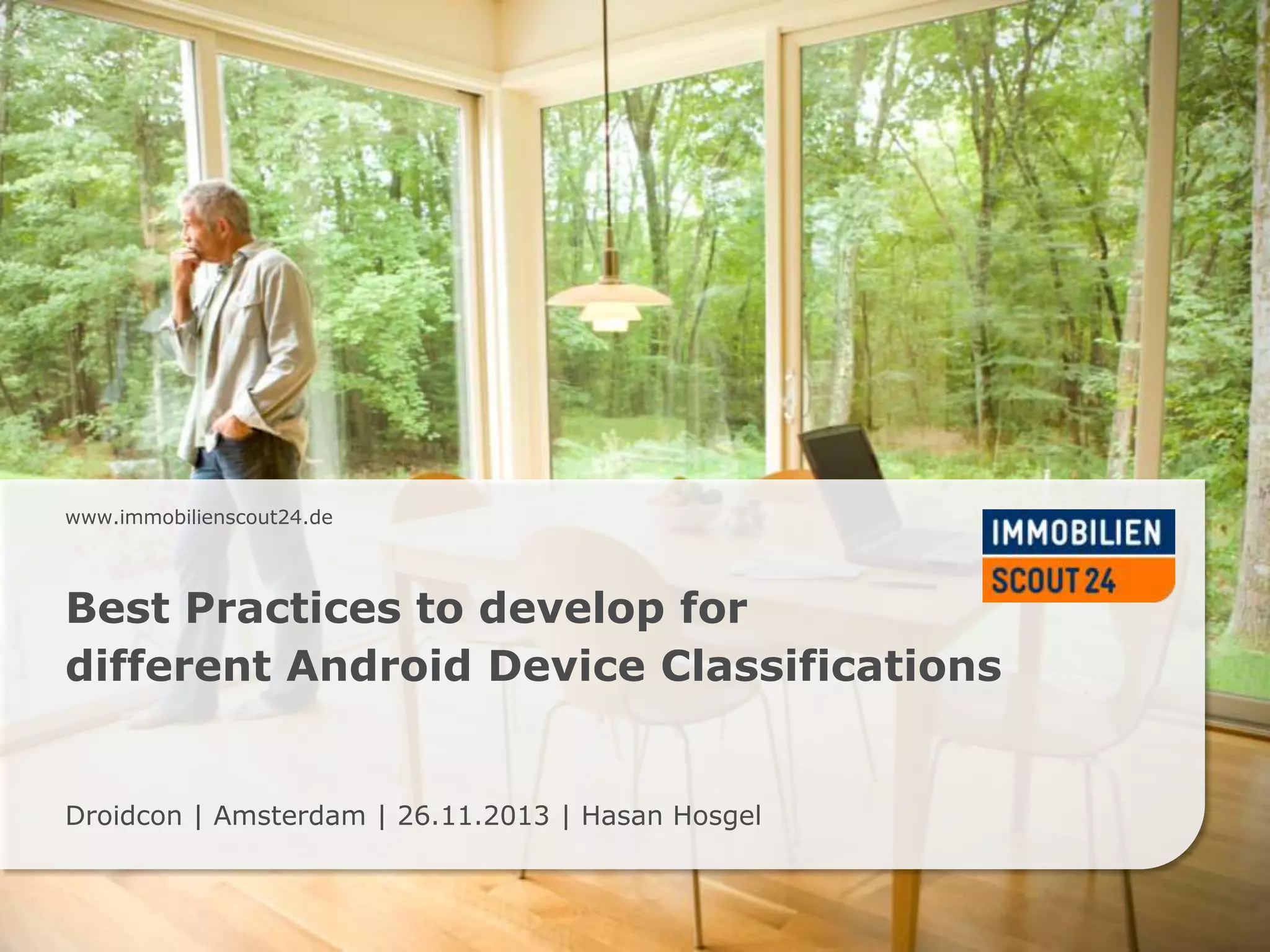 www.immobilienscout24.de

IMMOBILIEN
SCOUT 24

Best Practices to develop for different Android Device Classifications

Droidcon | Amsterdam | 26.11.2013 | Hasan Hosgel